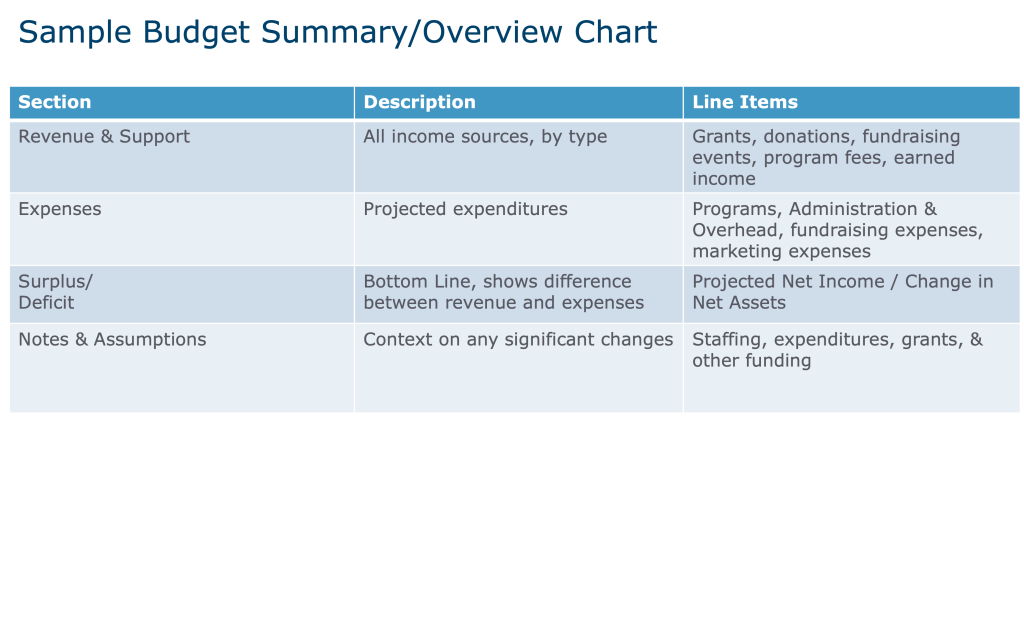 Sample Budget Summary/Overview Chart

| Section | Description | Line Items |
|---|---|---|
| Revenue & Support | All income sources, by type | Grants, donations, fundraising events, program fees, earned income |
| Expenses | Projected expenditures | Programs, Administration & Overhead, fundraising expenses, marketing expenses |
| Surplus/ Deficit | Bottom Line, shows difference between revenue and expenses | Projected Net Income / Change in Net Assets |
| Notes & Assumptions | Context on any significant changes | Staffing, expenditures, grants, & other funding |